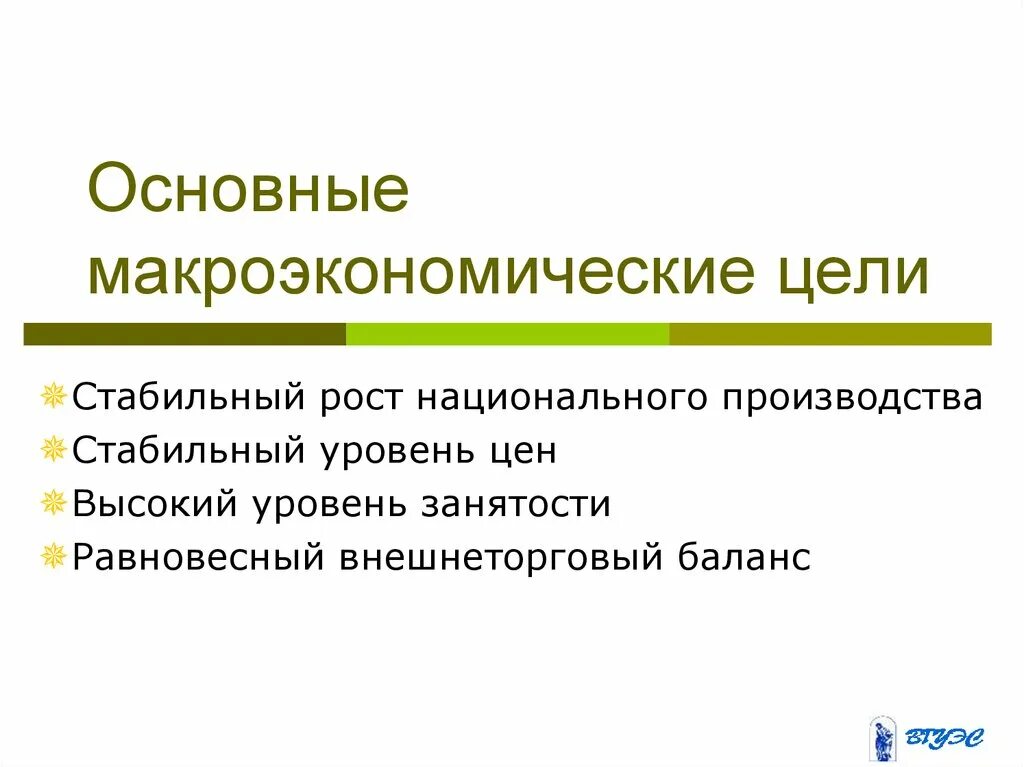 Основные макроэкономические цели

Стабильный рост национального производства
Стабильный уровень цен
Высокий уровень занятости
Равновесный внешнеторговый баланс

ВГУЭС